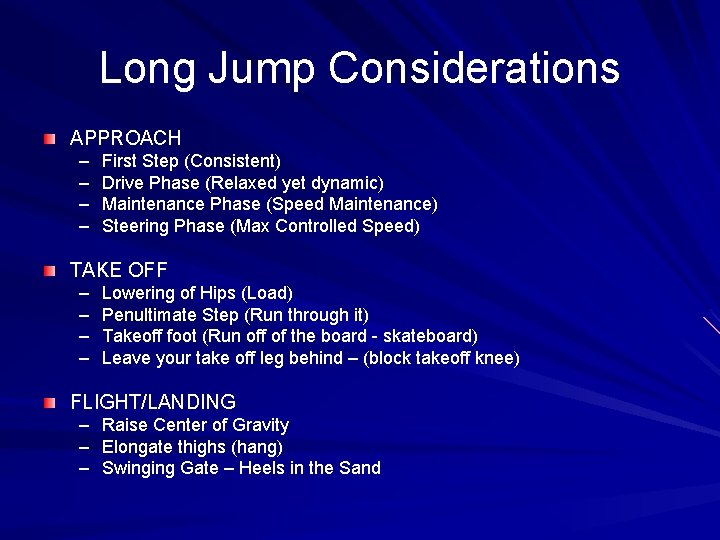 Long Jump Considerations

APPROACH
– First Step (Consistent)
– Drive Phase (Relaxed yet dynamic)
– Maintenance Phase (Speed Maintenance)
– Steering Phase (Max Controlled Speed)

TAKE OFF
– Lowering of Hips (Load)
– Penultimate Step (Run through it)
– Takeoff foot (Run off of the board - skateboard)
– Leave your take off leg behind – (block takeoff knee)

FLIGHT/LANDING
– Raise Center of Gravity
– Elongate thighs (hang)
– Swinging Gate – Heels in the Sand